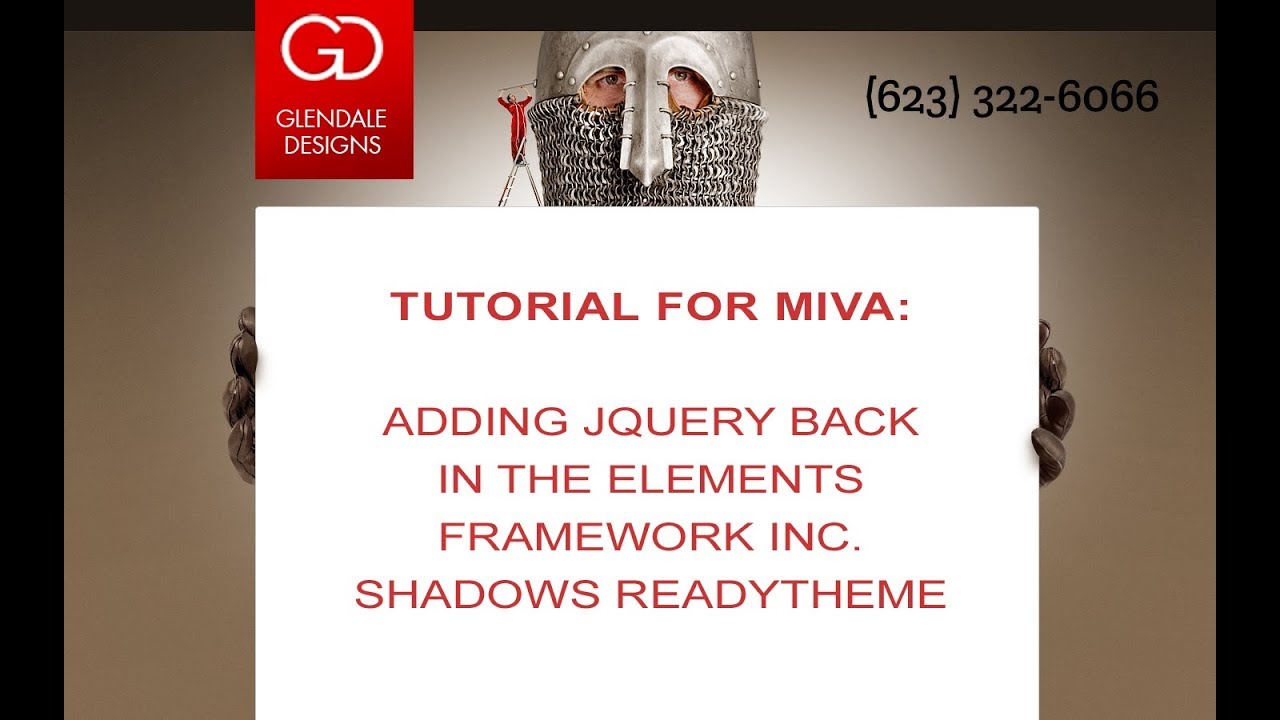 GD
GLENDALE DESIGNS

(623) 322-6066

TUTORIAL FOR MIVA:

ADDING JQUERY BACK IN THE ELEMENTS FRAMEWORK INC. SHADOWS READYTHEME